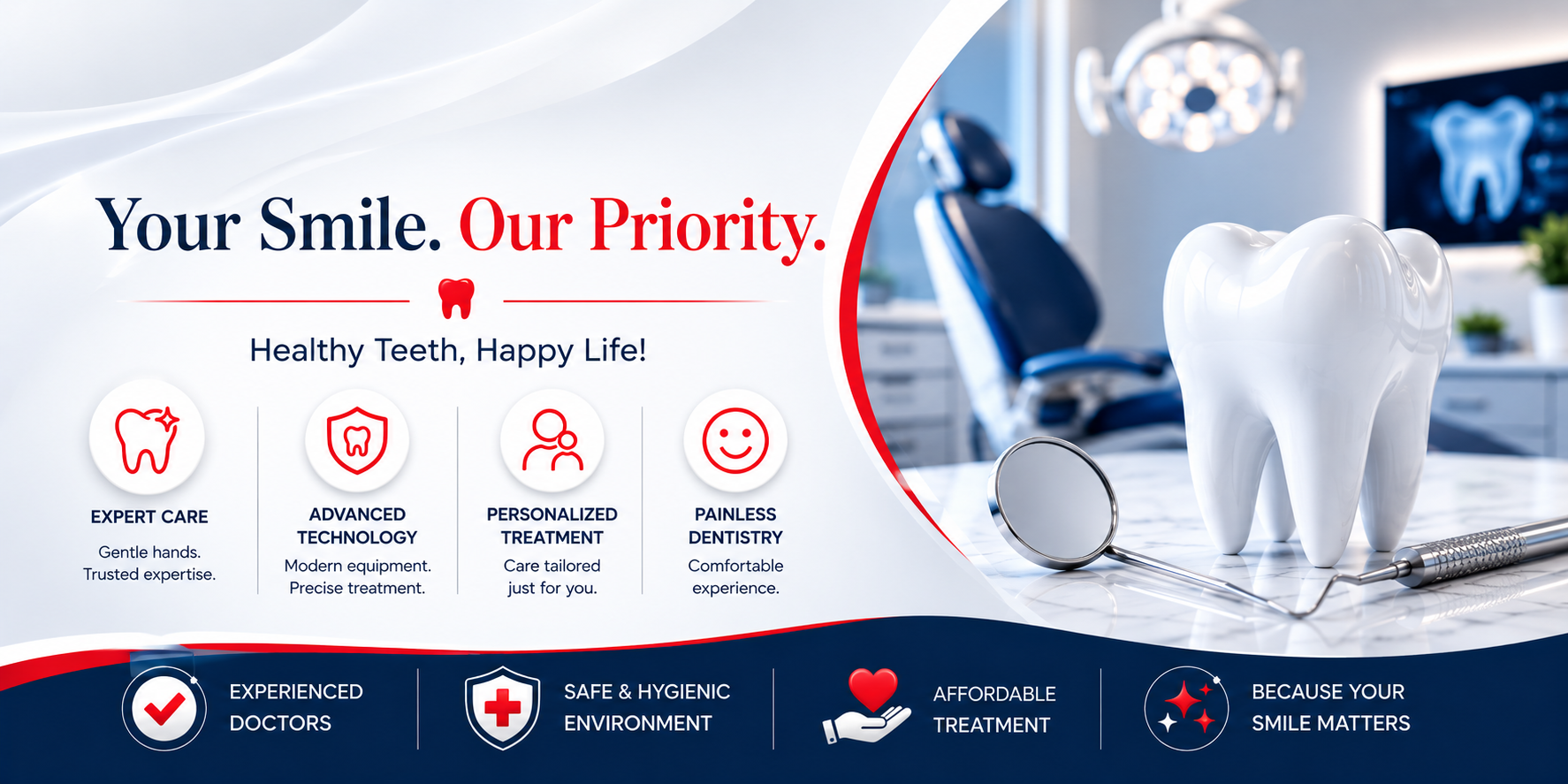 Your Smile. Our Priority.

Healthy Teeth, Happy Life!

EXPERT CARE
Gentle hands. Trusted expertise.

ADVANCED TECHNOLOGY
Modern equipment. Precise treatment.

PERSONALIZED TREATMENT
Care tailored just for you.

PAINLESS DENTISTRY
Comfortable experience.

EXPERIENCED DOCTORS

SAFE & HYGIENIC ENVIRONMENT

AFFORDABLE TREATMENT

BECAUSE YOUR SMILE MATTERS